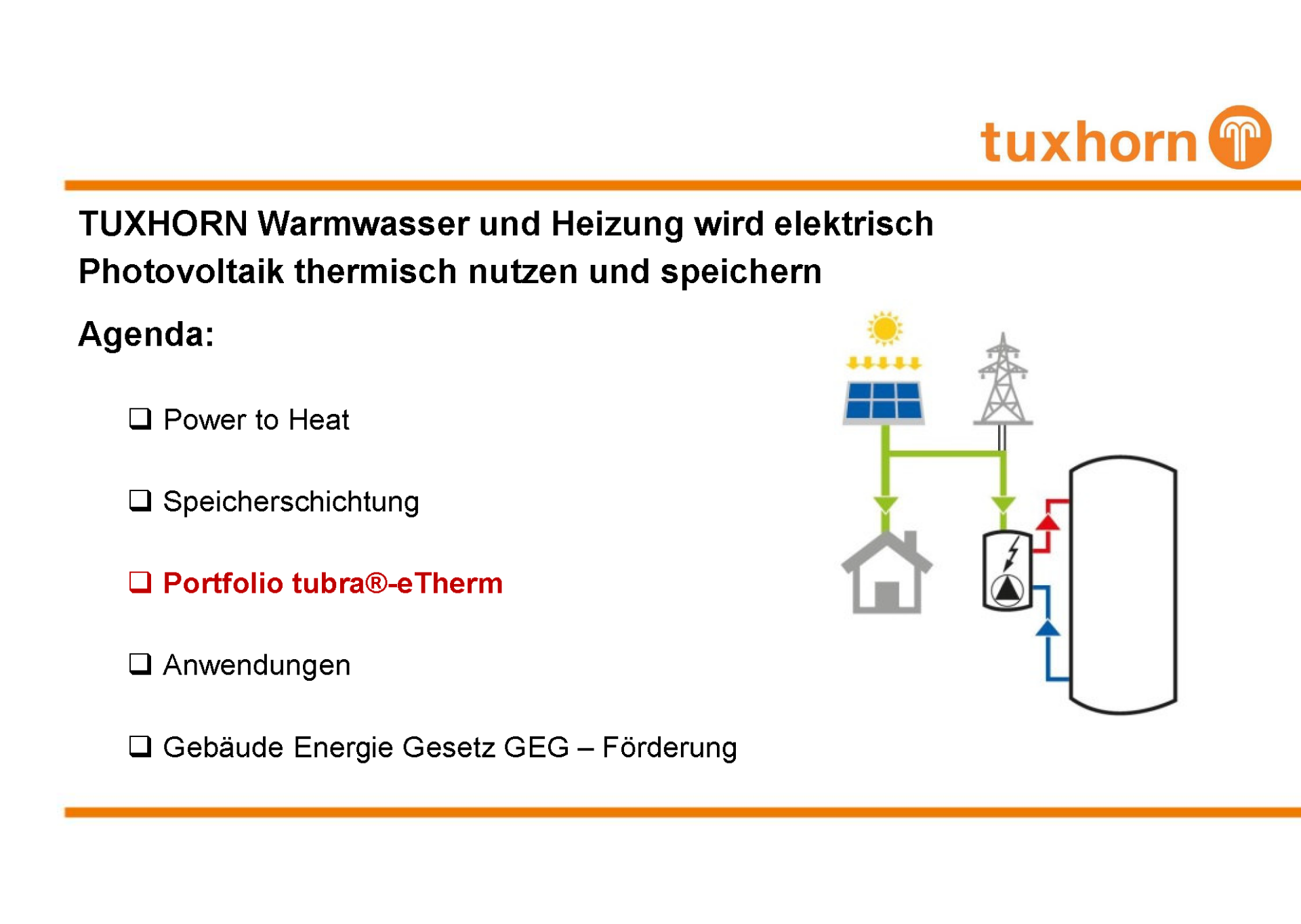 tuxhorn

TUXHORN Warmwasser und Heizung wird elektrisch
Photovoltaik thermisch nutzen und speichern

Agenda:

❑ Power to Heat

❑ Speicherschichtung

❑ Portfolio tubra®-eTherm

❑ Anwendungen

❑ Gebäude Energie Gesetz GEG – Förderung